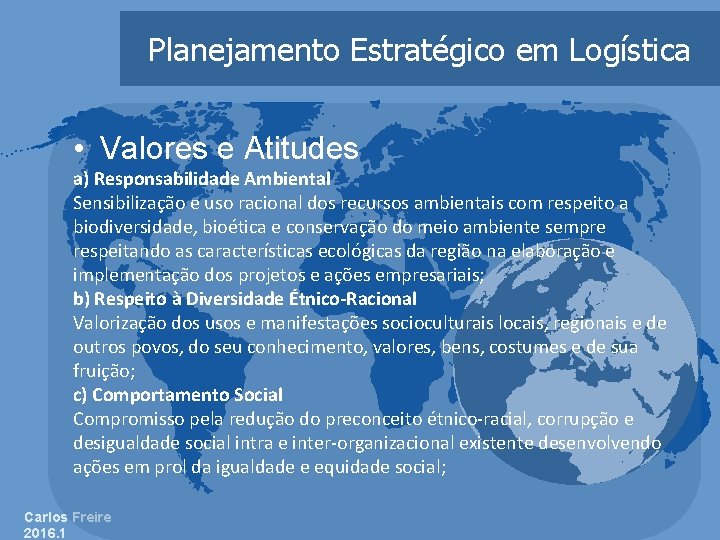 Planejamento Estratégico em Logística

• Valores e Atitudes

a) Responsabilidade Ambiental
Sensibilização e uso racional dos recursos ambientais com respeito a biodiversidade, bioética e conservação do meio ambiente sempre respeitando as características ecológicas da região na elaboração e implementação dos projetos e ações empresariais;

b) Respeito à Diversidade Étnico-Racional
Valorização dos usos e manifestações socioculturais locais, regionais e de outros povos, do seu conhecimento, valores, bens, costumes e de sua fruição;

c) Comportamento Social
Compromisso pela redução do preconceito étnico-racial, corrupção e desigualdade social intra e inter-organizacional existente desenvolvendo ações em prol da igualdade e equidade social;

Carlos Freire
2016.1